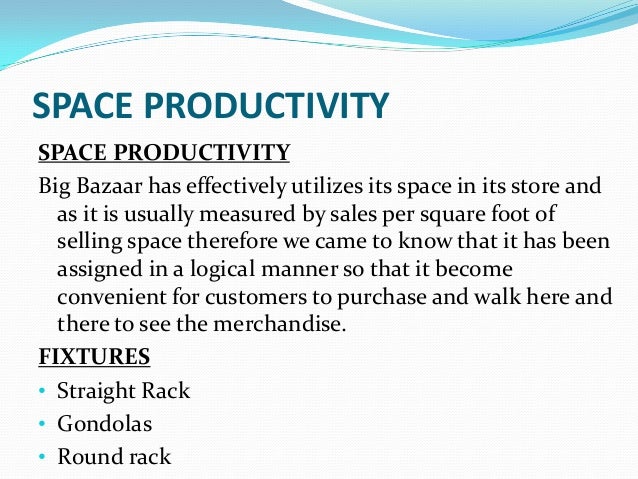 SPACE PRODUCTIVITY

SPACE PRODUCTIVITY

Big Bazaar has effectively utilizes its space in its store and as it is usually measured by sales per square foot of selling space therefore we came to know that it has been assigned in a logical manner so that it become convenient for customers to purchase and walk here and there to see the merchandise.

FIXTURES

• Straight Rack
• Gondolas
• Round rack